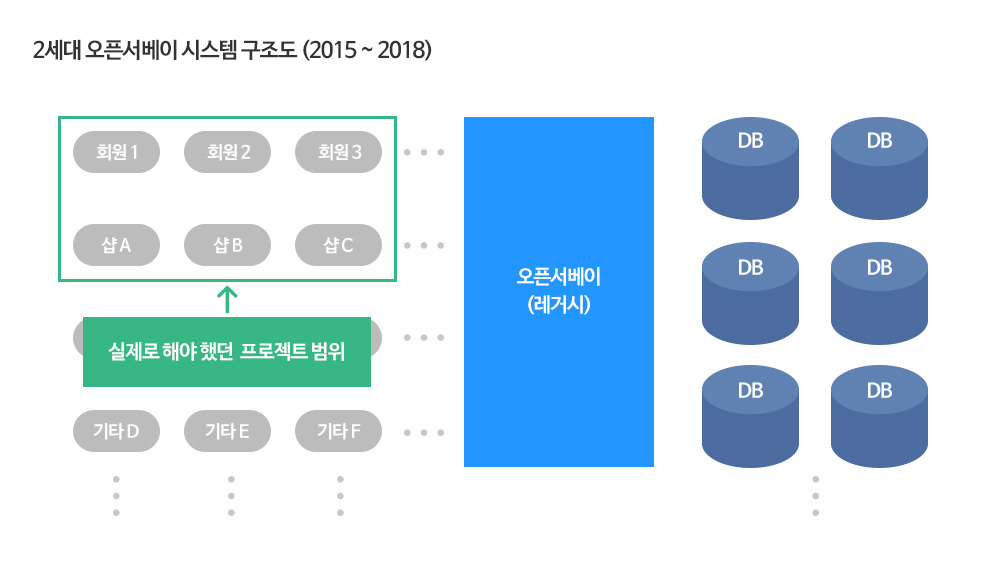 2세대 오픈서베이 시스템 구조도 (2015 ~ 2018)

회원 1
회원 2
회원 3

샵 A
샵 B
샵 C

실제로 해야 했던 프로젝트 범위

기타 D
기타 E
기타 F

오픈서베이
(레거시)

DB
DB
DB
DB
DB
DB